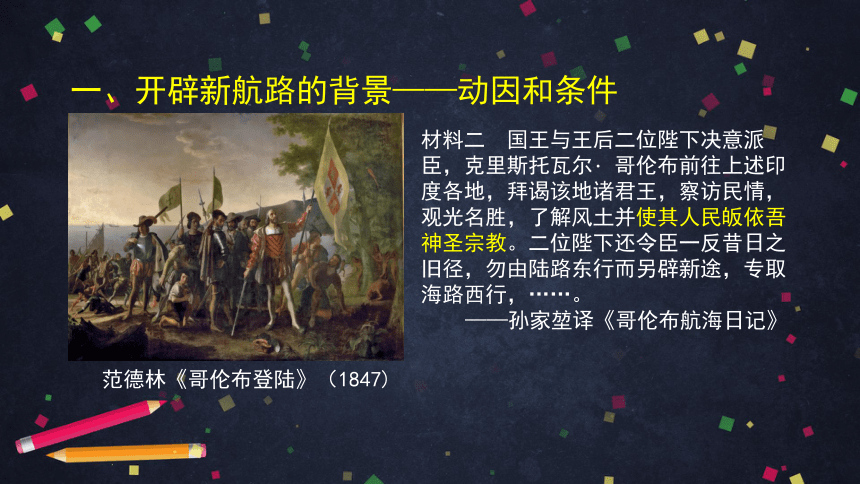 一、开辟新航路的背景——动因和条件

材料二　国王与王后二位陛下决意派臣，克里斯托瓦尔·哥伦布前往上述印度各地，拜谒该地诸君王，察访民情，观光名胜，了解风土并使其人民皈依吾神圣宗教。二位陛下还令臣一反昔日之旧径，勿由陆路东行而另辟新途，专取海路西行，……。

——孙家堃译《哥伦布航海日记》

范德林《哥伦布登陆》（1847）